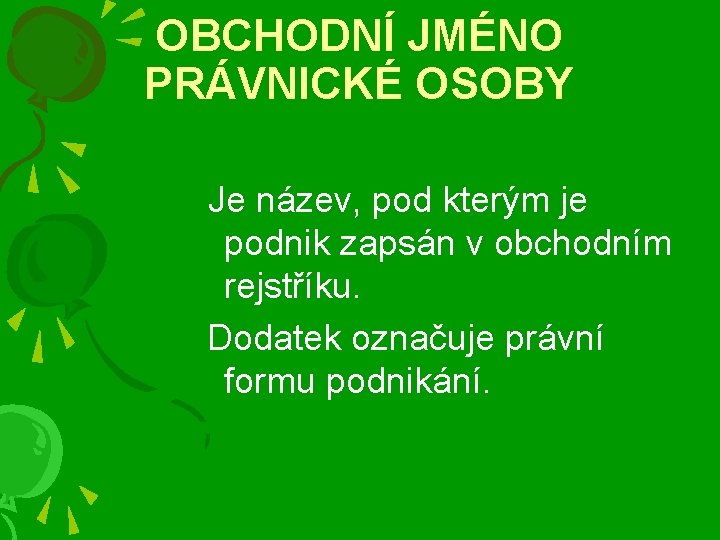 OBCHODNÍ JMÉNO PRÁVNICKÉ OSOBY

Je název, pod kterým je podnik zapsán v obchodním rejstříku.

Dodatek označuje právní formu podnikání.